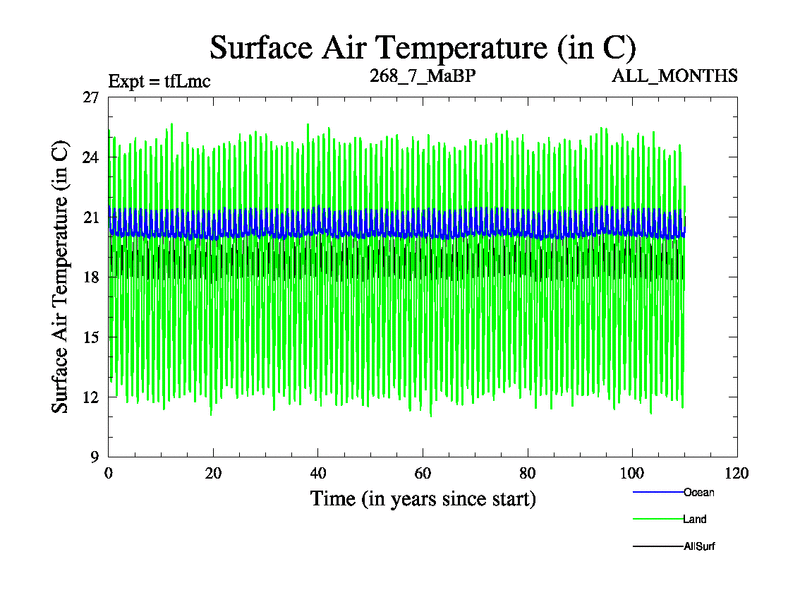 Surface Air Temperature (in C)

Expt = tfLmc

268_7_MaBP

ALL_MONTHS

Surface Air Temperature (in C)

27
24
21
18
15
12
9

0 20 40 60 80 100 120

Time (in years since start)

Ocean
Land
AllSurf